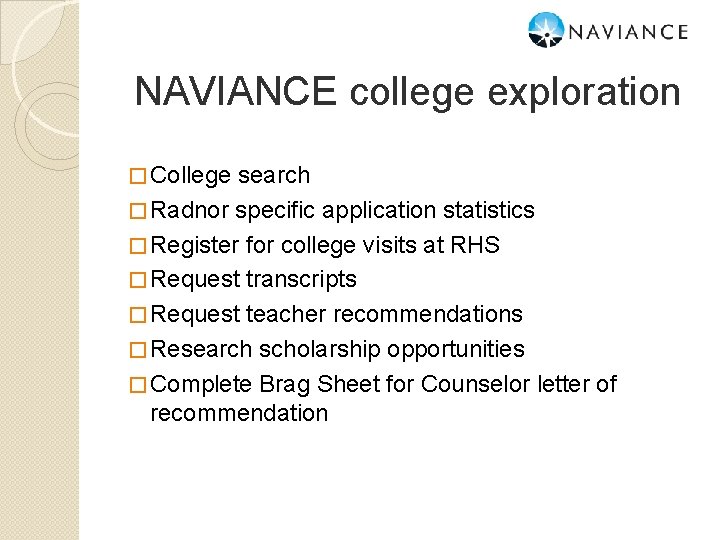 NAVIANCE

NAVIANCE college exploration

□ College search
□ Radnor specific application statistics
□ Register for college visits at RHS
□ Request transcripts
□ Request teacher recommendations
□ Research scholarship opportunities
□ Complete Brag Sheet for Counselor letter of recommendation